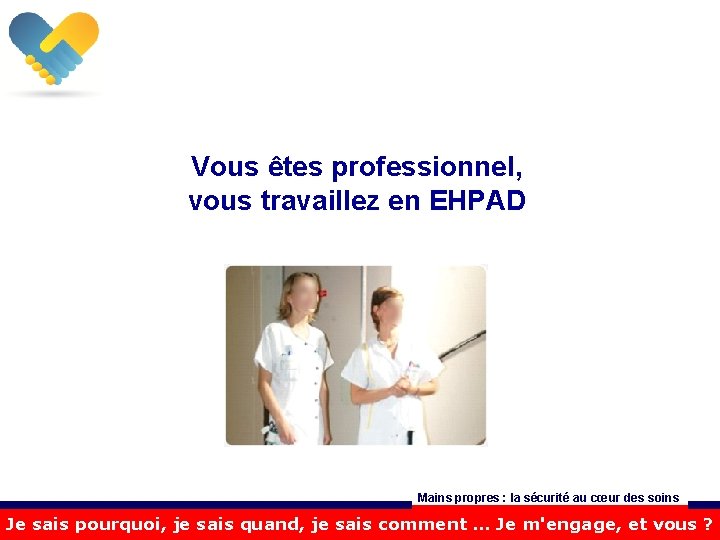 Vous êtes professionnel,
vous travaillez en EHPAD

Mains propres : la sécurité au cœur des soins

Je sais pourquoi, je sais quand, je sais comment ... Je m'engage, et vous ?